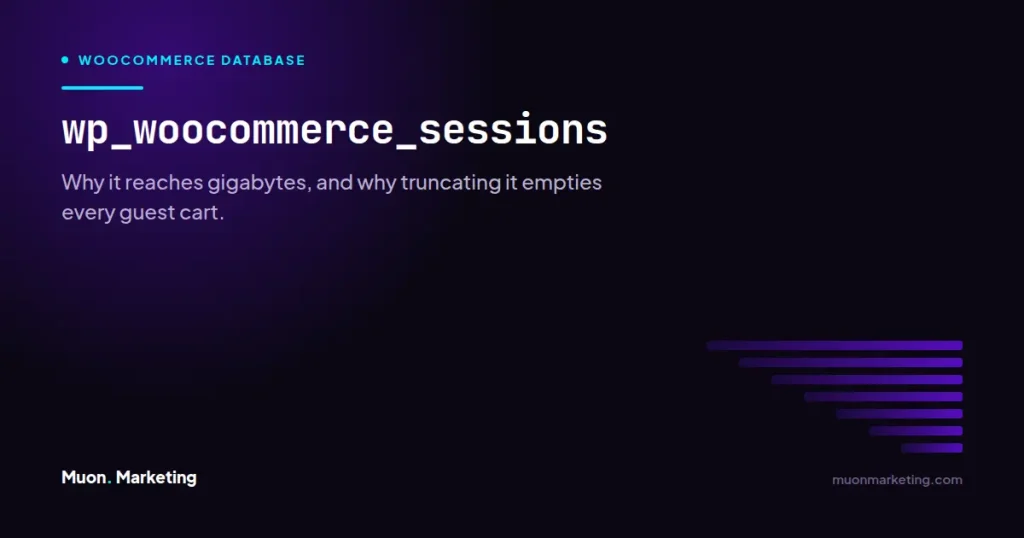 WOOCOMMERCE DATABASE

wp_woocommerce_sessions

Why it reaches gigabytes, and why truncating it empties every guest cart.

Muon. Marketing

muonmarketing.com